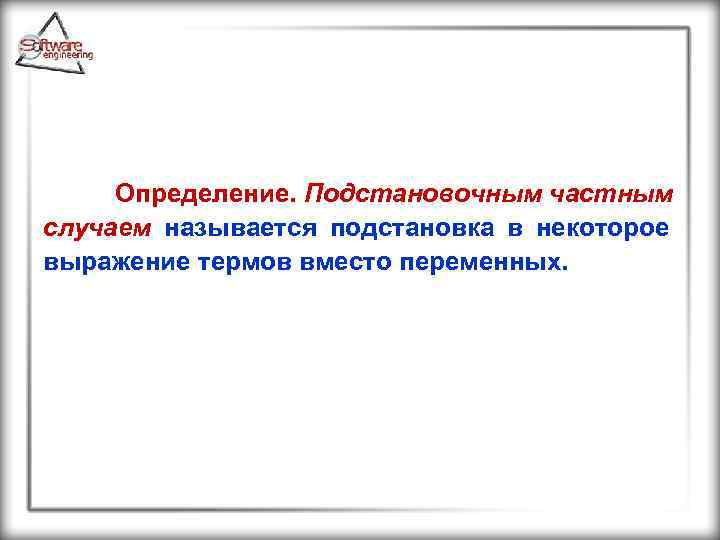 Software engineering

Определение. Подстановочным частным случаем называется подстановка в некоторое выражение термов вместо переменных.